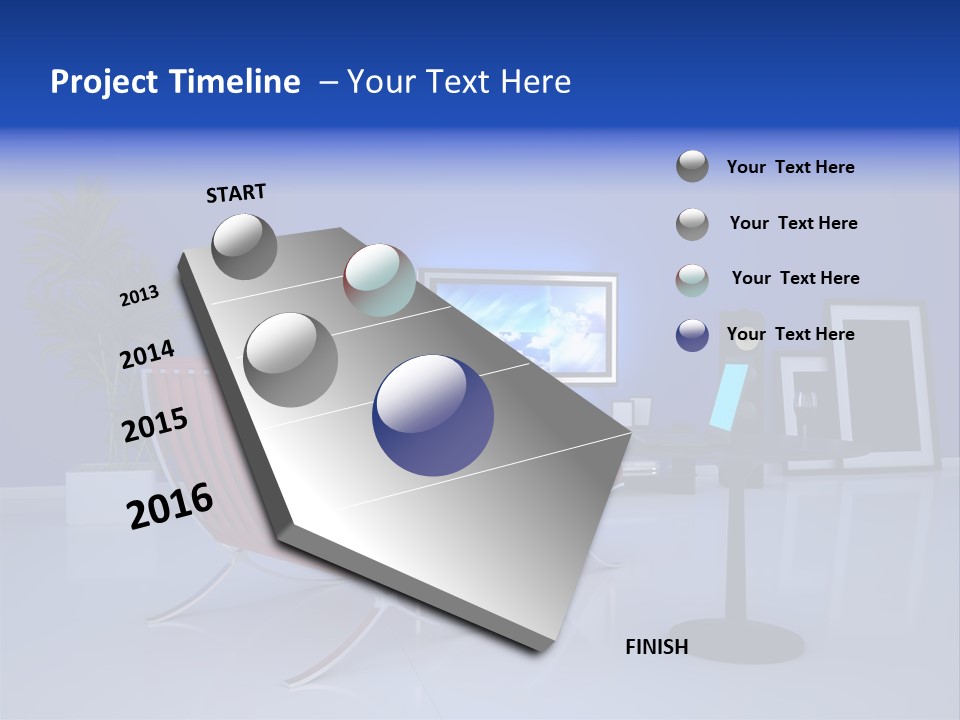 Project Timeline – Your Text Here

START

2013

2014

2015

2016

FINISH

Your Text Here

Your Text Here

Your Text Here

Your Text Here